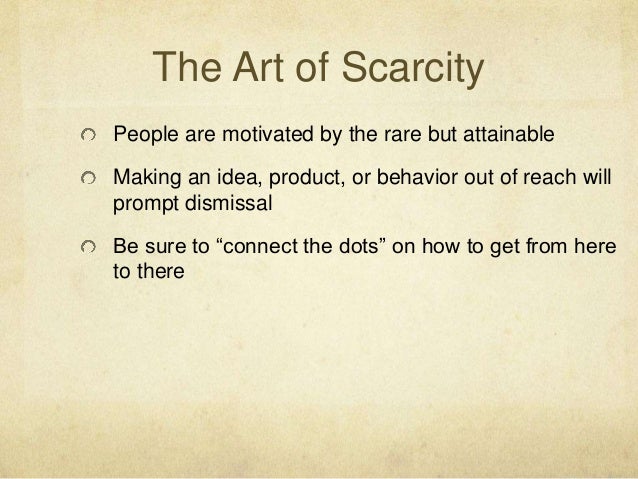 The Art of Scarcity

People are motivated by the rare but attainable

Making an idea, product, or behavior out of reach will prompt dismissal

Be sure to “connect the dots” on how to get from here to there